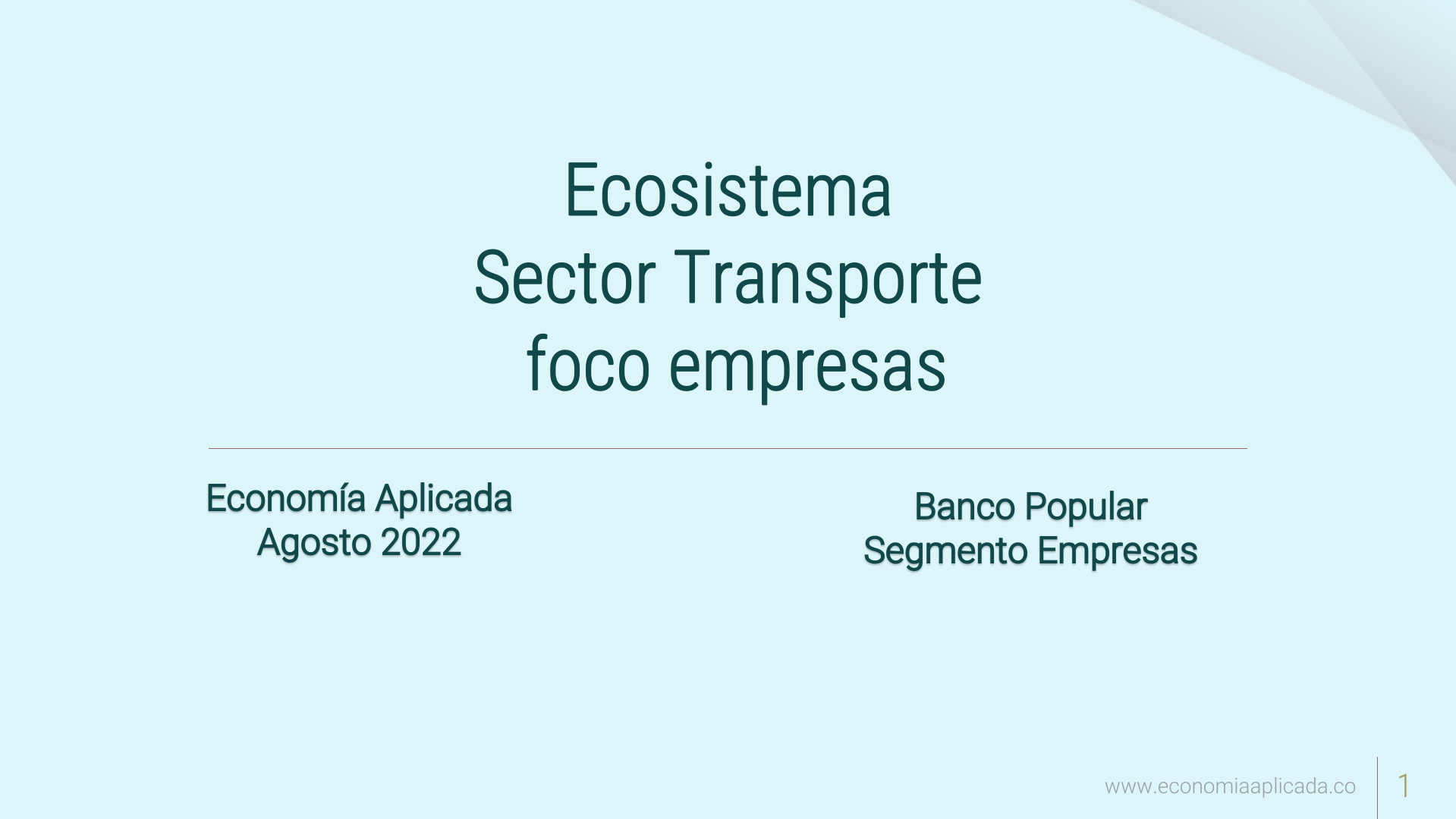 Ecosistema
Sector Transporte
foco empresas

Economía Aplicada
Agosto 2022

Banco Popular
Segmento Empresas

www.economiaaplicada.co

1